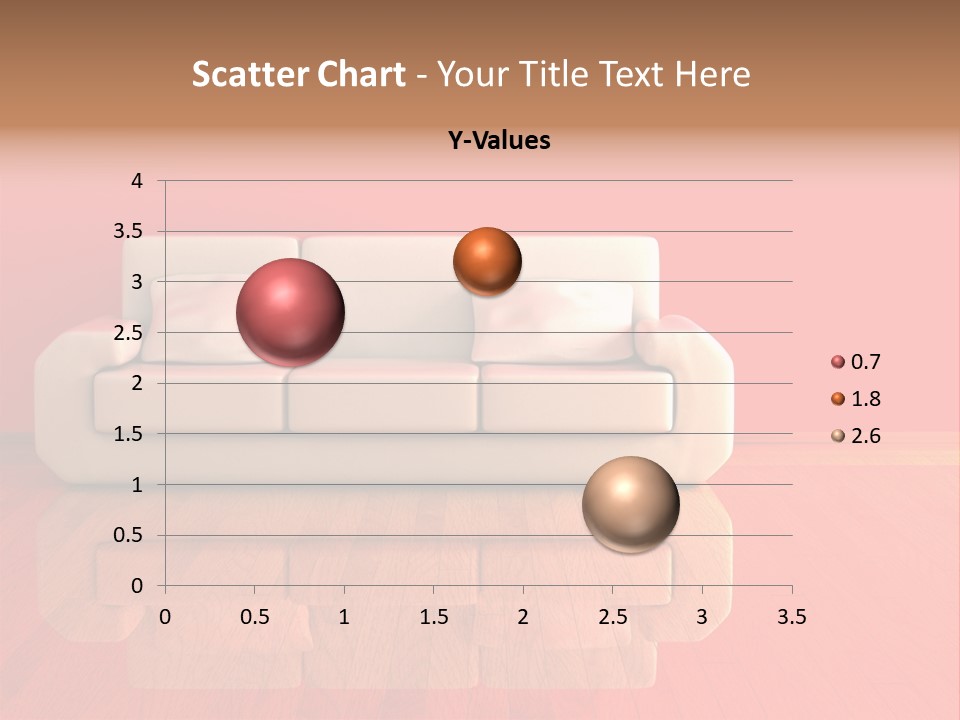 Scatter Chart - Your Title Text Here

Y-Values

4
3.5
3
2.5
2
1.5
1
0.5
0

0 0.5 1 1.5 2 2.5 3 3.5

0.7
1.8
2.6